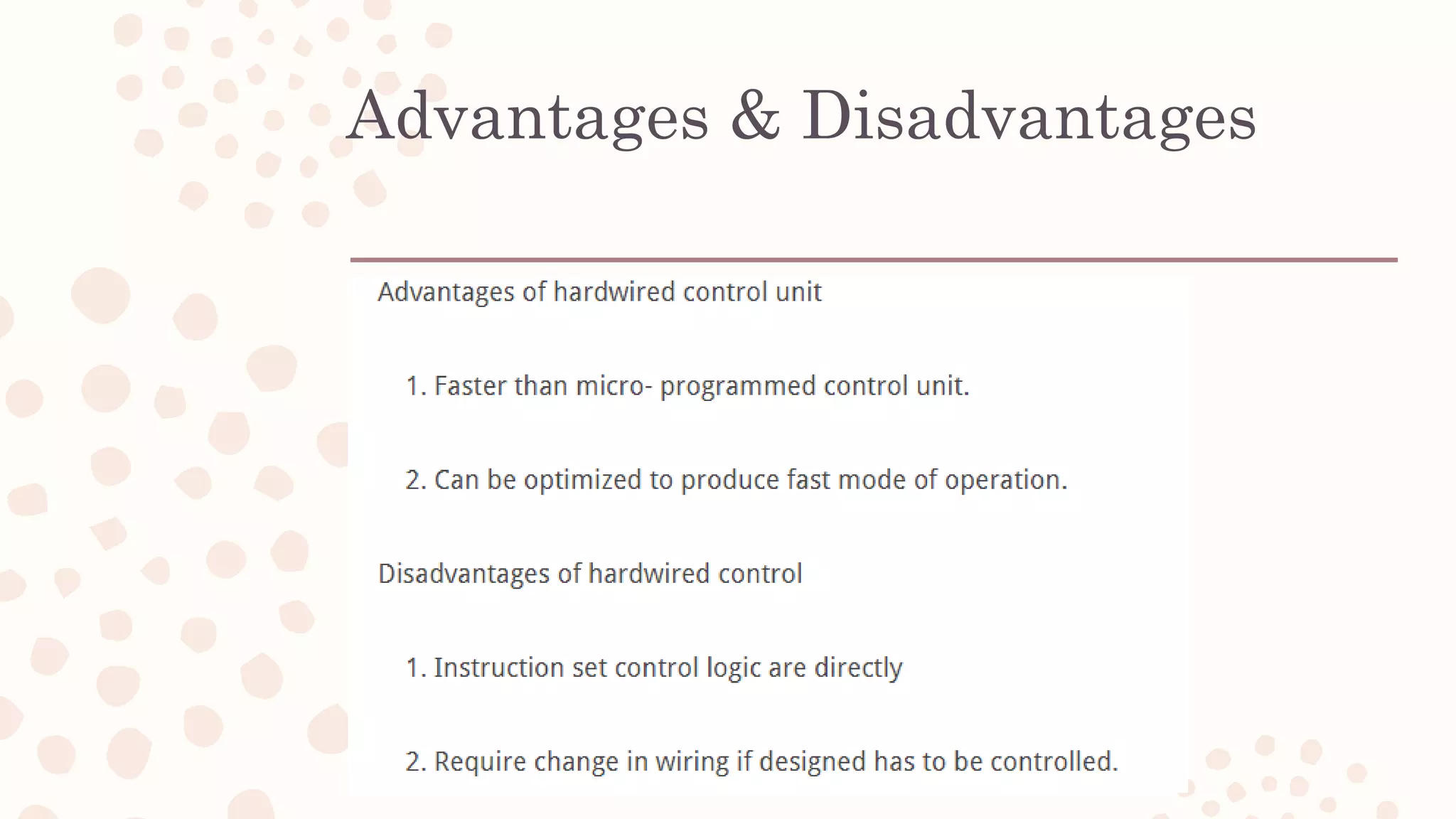 Advantages & Disadvantages

Advantages of hardwired control unit

1. Faster than micro- programmed control unit.

2. Can be optimized to produce fast mode of operation.

Disadvantages of hardwired control

1. Instruction set control logic are directly

2. Require change in wiring if designed has to be controlled.